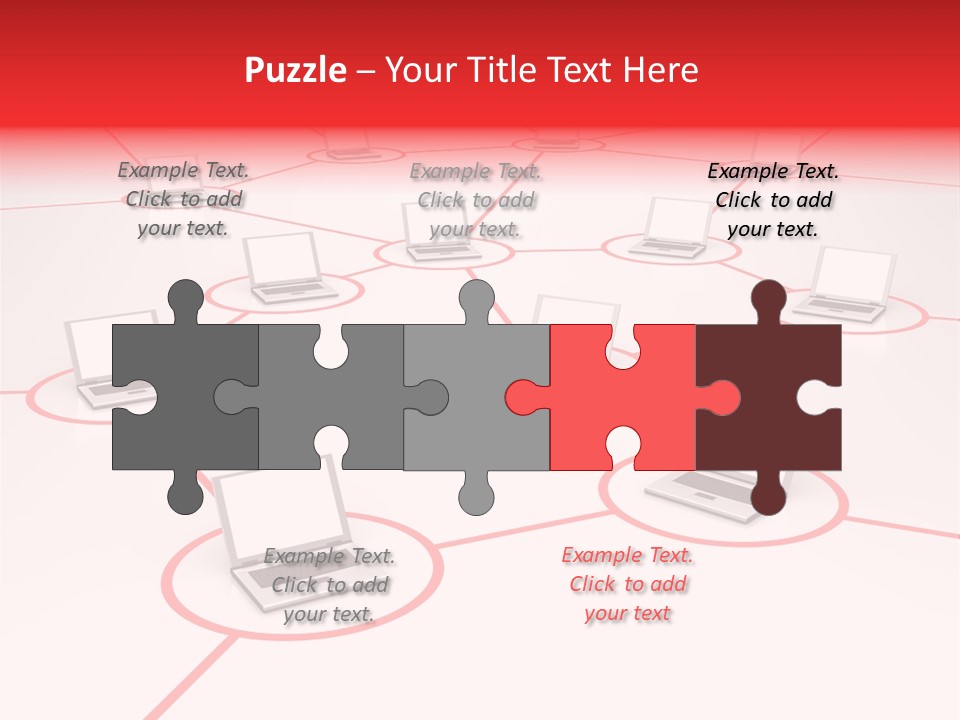 Puzzle – Your Title Text Here

Example Text. Click to add your text.

Example Text. Click to add your text.

Example Text. Click to add your text.

Example Text. Click to add your text.

Example Text. Click to add your text